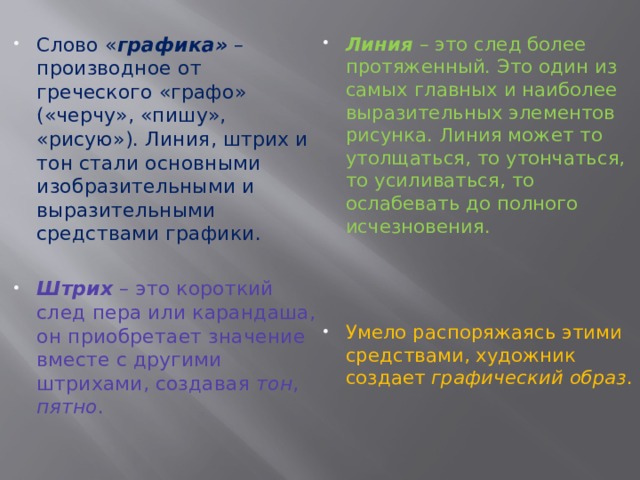 • Слово «графика» – производное от греческого «графо» («черчу», «пишу», «рисую»). Линия, штрих и тон стали основными изобразительными и выразительными средствами графики.

• Штрих – это короткий след пера или карандаша, он приобретает значение вместе с другими штрихами, создавая тон, пятно.

• Линия – это след более протяженный. Это один из самых главных и наиболее выразительных элементов рисунка. Линия может то утолщаться, то утончаться, то усиливаться, то ослабевать до полного исчезновения.

• Умело распоряжаясь этими средствами, художник создает графический образ.